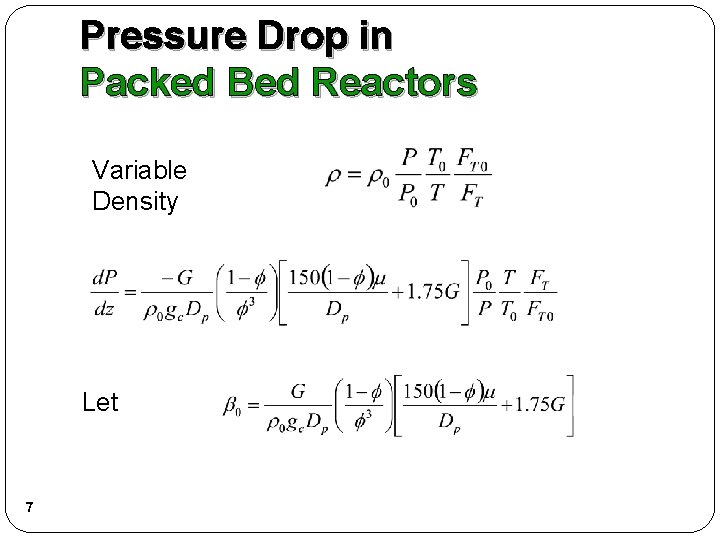 Pressure Drop in
Packed Bed Reactors

Variable Density

$\rho = \rho_0 \frac{P}{P_0} \frac{T_0}{T} \frac{F_{T0}}{F_T}$

$\frac{dP}{dz} = \frac{-G}{\rho_0 g_c D_p} \left( \frac{1-\phi}{\phi^3} \right) \left[ \frac{150(1-\phi)\mu}{D_p} + 1.75G \right] \frac{P_0}{P} \frac{T}{T_0} \frac{F_T}{F_{T0}}$

Let

$\beta_0 = \frac{G}{\rho_0 g_c D_p} \left( \frac{1-\phi}{\phi^3} \right) \left[ \frac{150(1-\phi)\mu}{D_p} + 1.75G \right]$

7